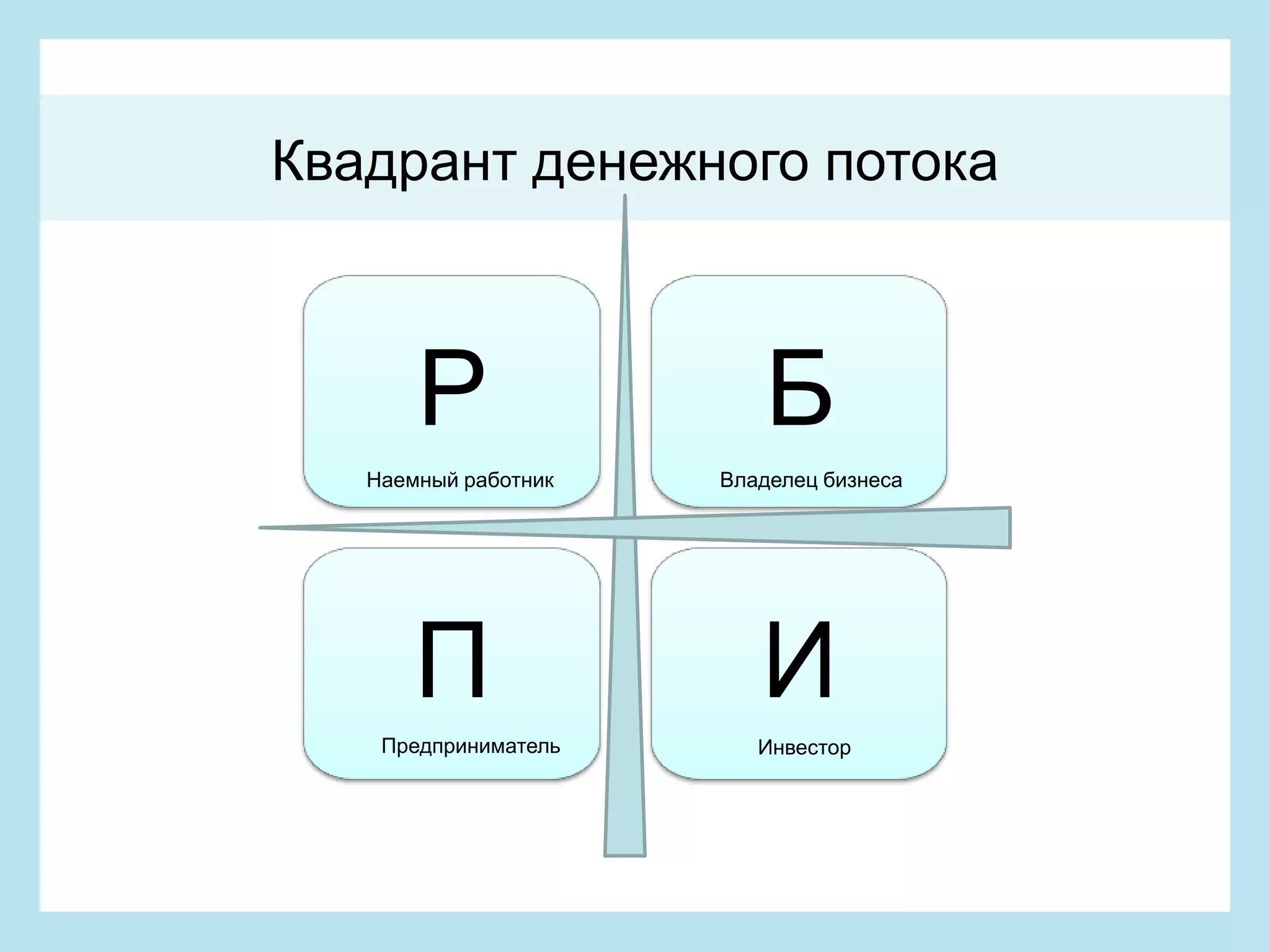 Квадрант денежного потока

Р

Наемный работник

Б

Владелец бизнеса

П

Предприниматель

И

Инвестор